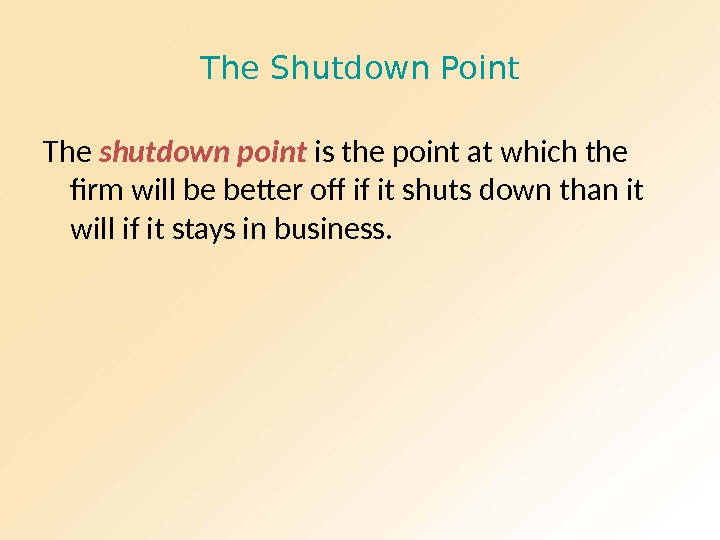 The Shutdown Point

The shutdown point is the point at which the firm will be better off if it shuts down than it will if it stays in business.